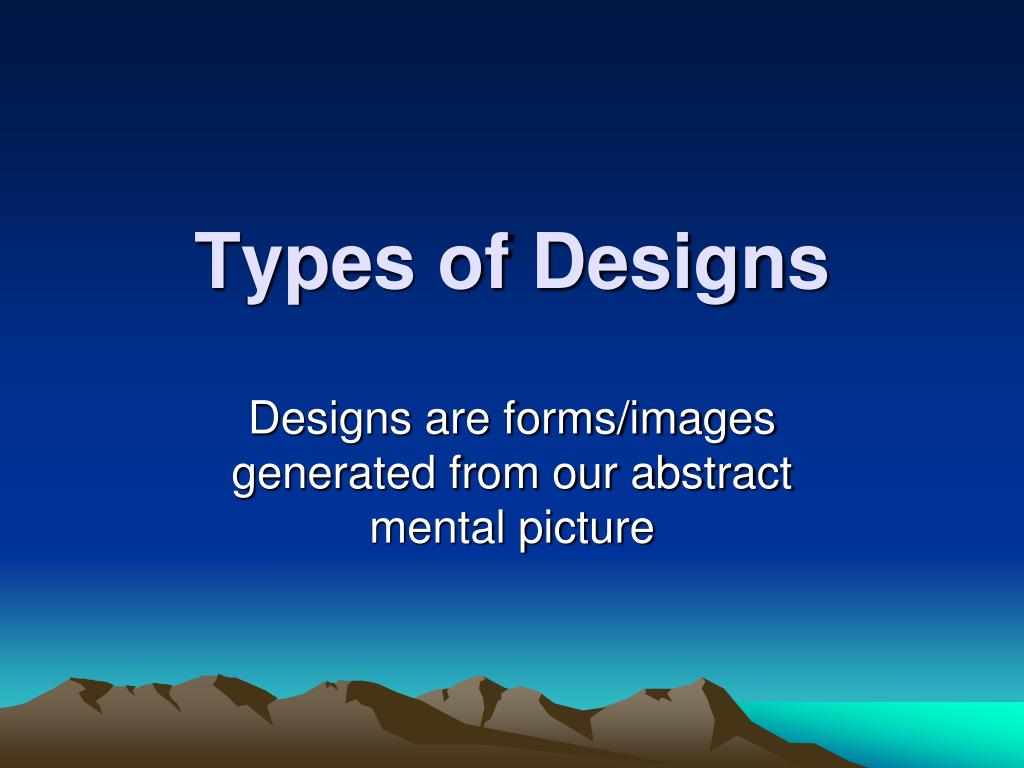 Types of Designs

Designs are forms/images generated from our abstract mental picture